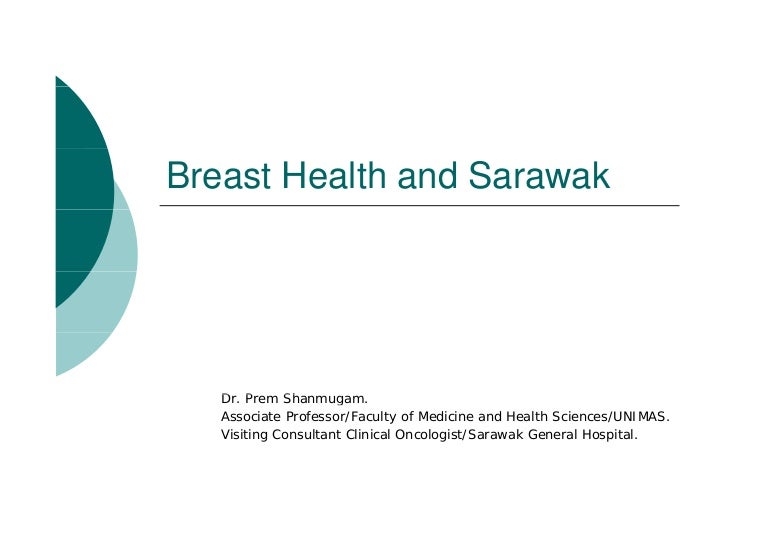 Breast Health and Sarawak

Dr. Prem Shanmugam.
Associate Professor/Faculty of Medicine and Health Sciences/UNIMAS.
Visiting Consultant Clinical Oncologist/Sarawak General Hospital.